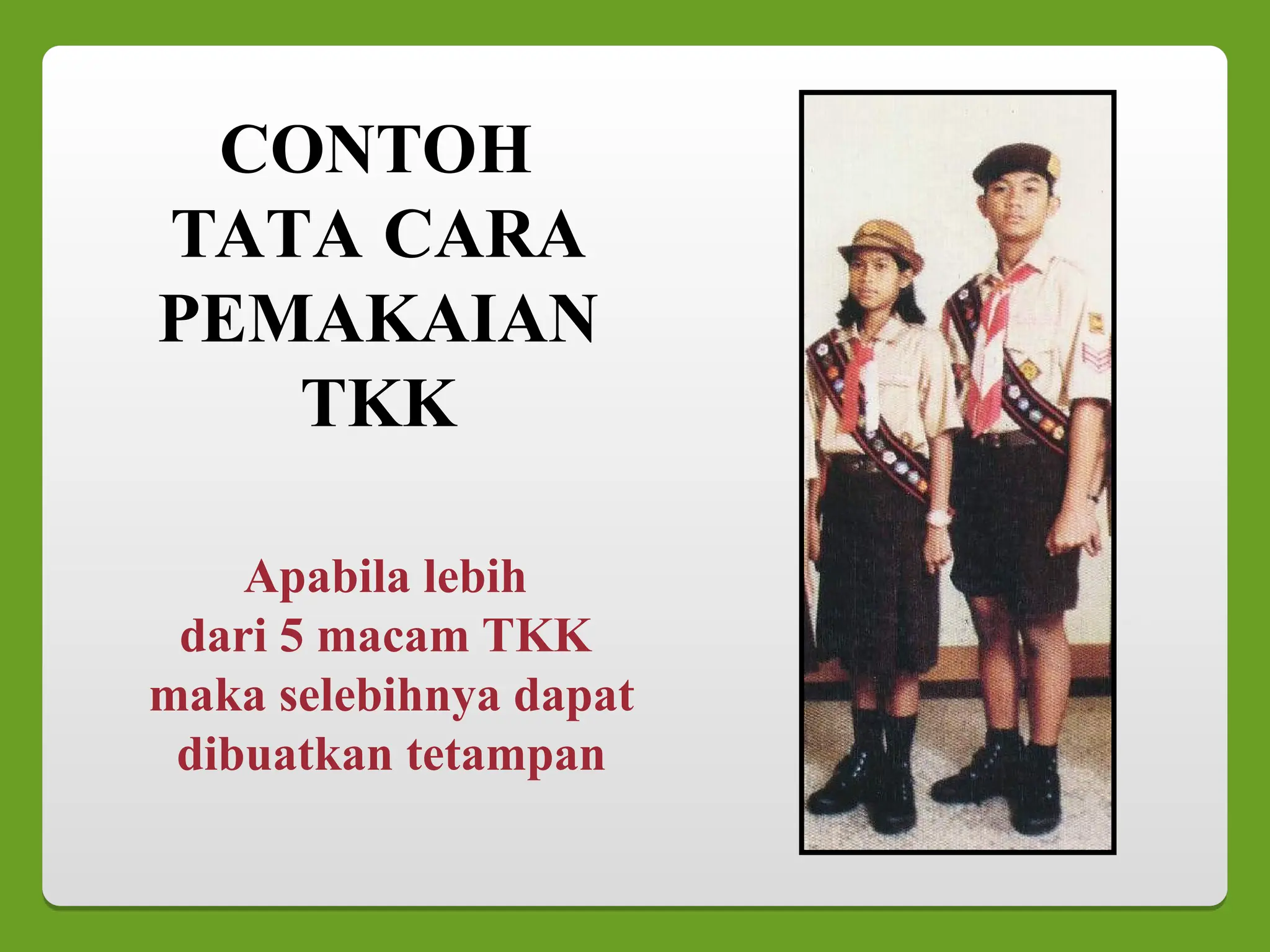 CONTOH
TATA CARA
PEMAKAIAN
TKK

Apabila lebih
dari 5 macam TKK
maka selebihnya dapat
dibuatkan tetampan